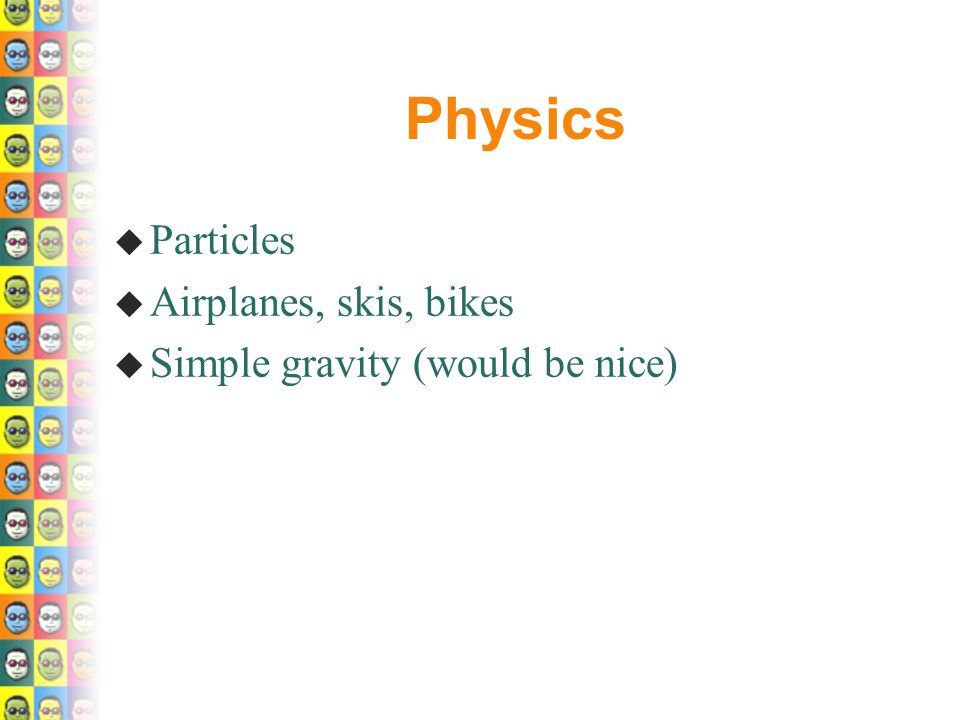 Physics

◆ Particles
◆ Airplanes, skis, bikes
◆ Simple gravity (would be nice)